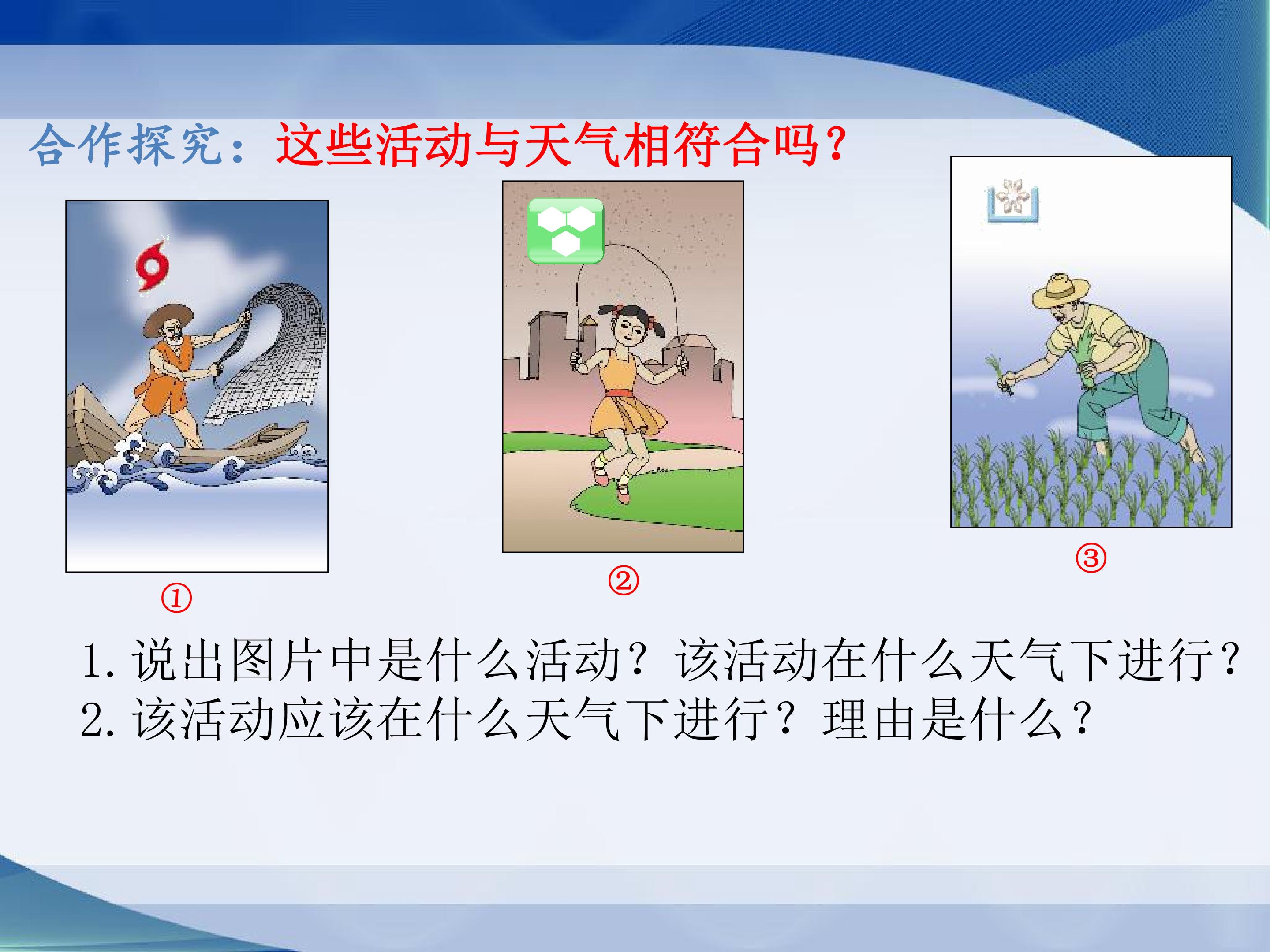 合作探究：这些活动与天气相符合吗？

①

②

③

1.说出图片中是什么活动？该活动在什么天气下进行？
2.该活动应该在什么天气下进行？理由是什么？